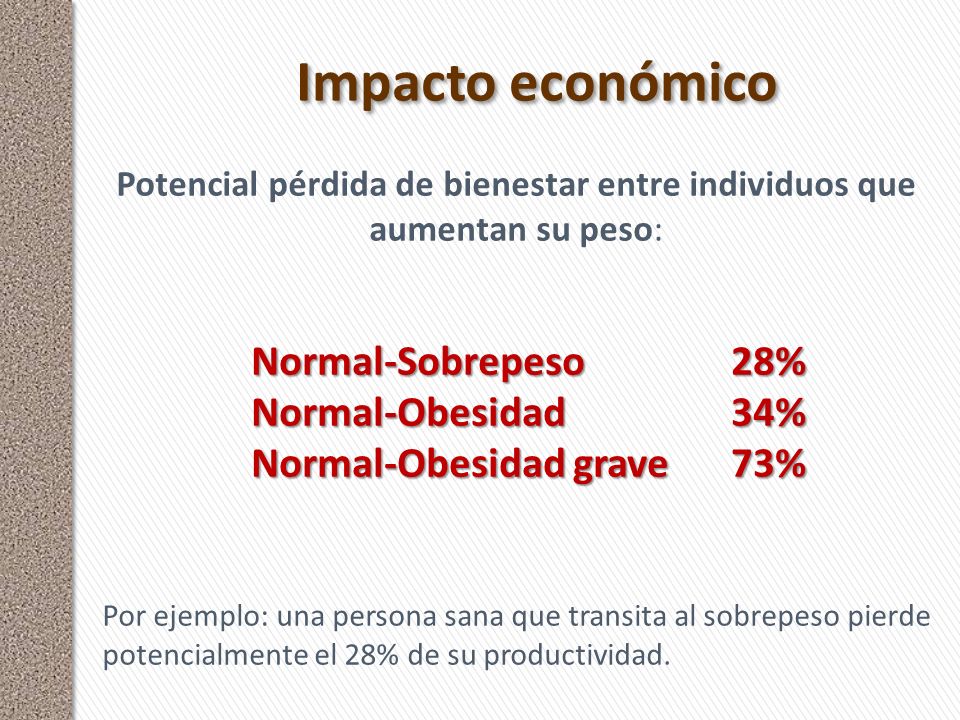 Impacto económico

Potencial pérdida de bienestar entre individuos que aumentan su peso:

Normal-Sobrepeso 28%
Normal-Obesidad 34%
Normal-Obesidad grave 73%

Por ejemplo: una persona sana que transita al sobrepeso pierde potencialmente el 28% de su productividad.